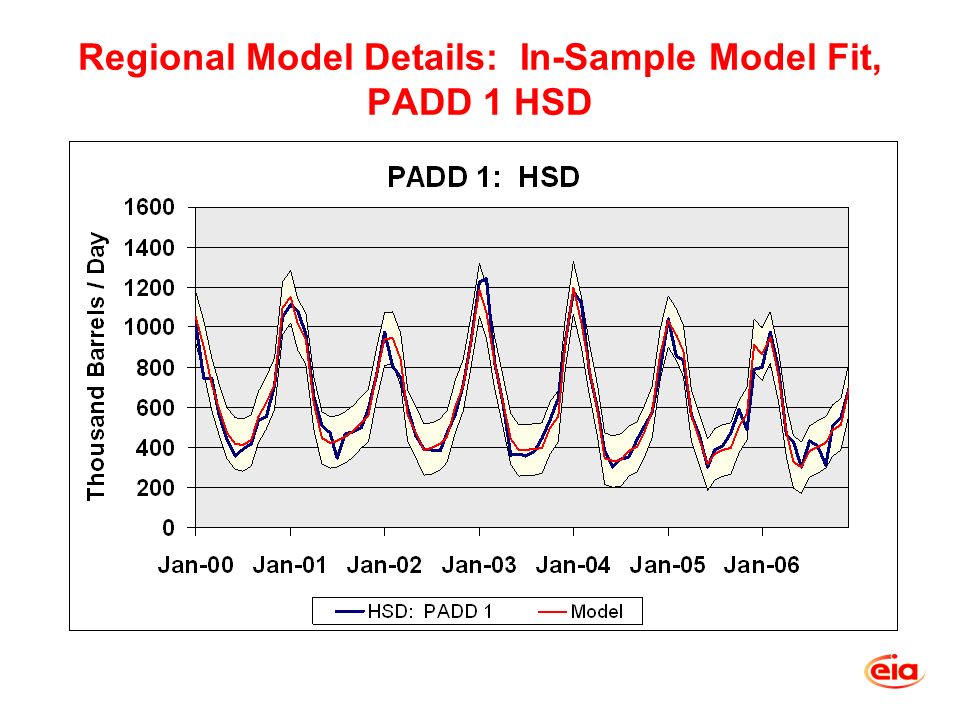 Regional Model Details: In-Sample Model Fit, PADD 1 HSD

PADD 1: HSD

Thousand Barrels / Day

1600
1400
1200
1000
800
600
400
200
0

Jan-00 Jan-01 Jan-02 Jan-03 Jan-04 Jan-05 Jan-06

HSD: PADD 1
Model

eia